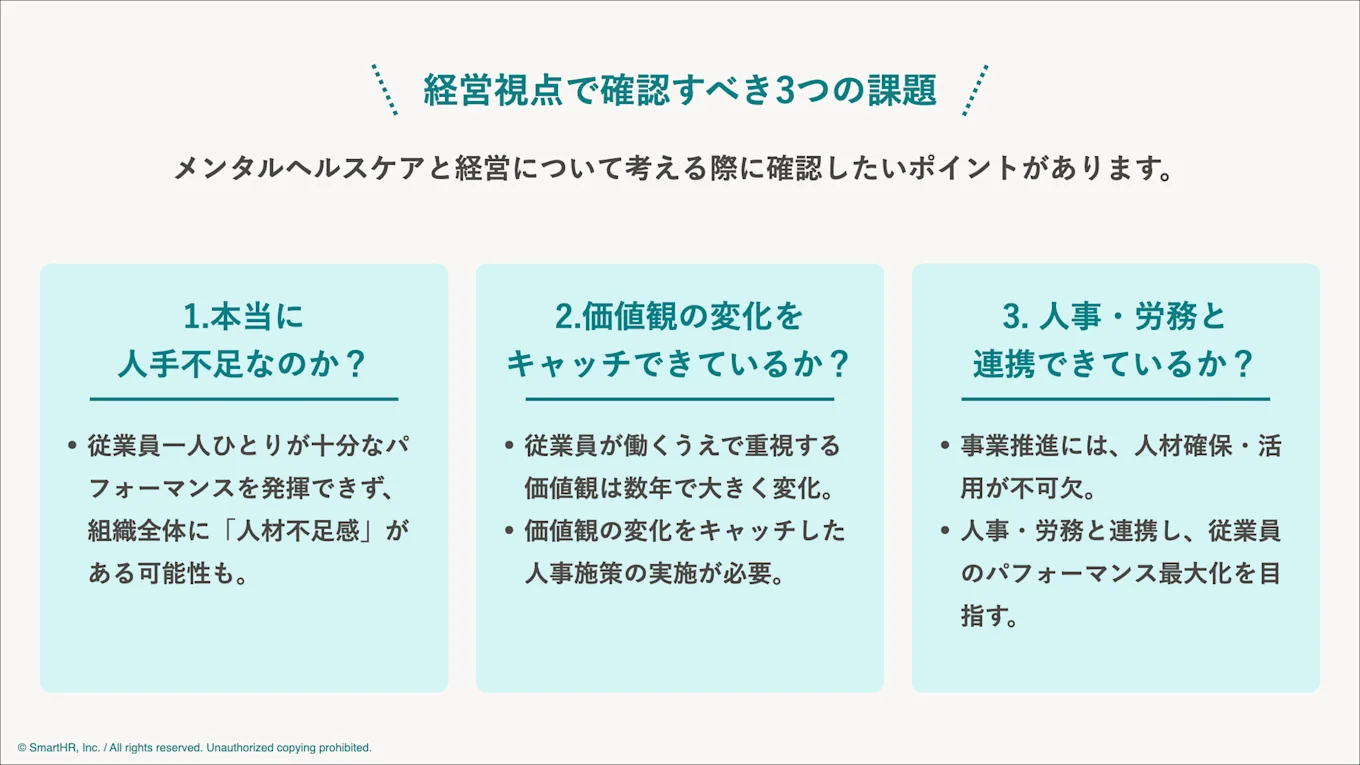 経営視点で確認すべき3つの課題

メンタルヘルスケアと経営について考える際に確認したいポイントがあります。

1.本当に人手不足なのか？

• 従業員一人ひとりが十分なパフォーマンスを発揮できず、組織全体に「人材不足感」がある可能性も。

2.価値観の変化をキャッチできているか？

• 従業員が働くうえで重視する価値観は数年で大きく変化。
• 価値観の変化をキャッチした人事施策の実施が必要。

3. 人事・労務と連携できているか？

• 事業推進には、人材確保・活用が不可欠。
• 人事・労務と連携し、従業員のパフォーマンス最大化を目指す。

© SmartHR, Inc. / All rights reserved. Unauthorized copying prohibited.